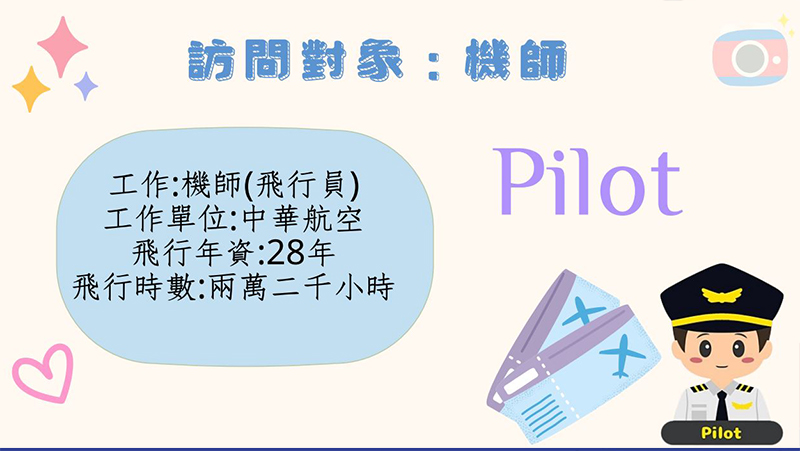 訪問對象：機師

工作:機師(飛行員)
工作單位:中華航空
飛行年資:28年
飛行時數:兩萬二千小時

Pilot

Pilot